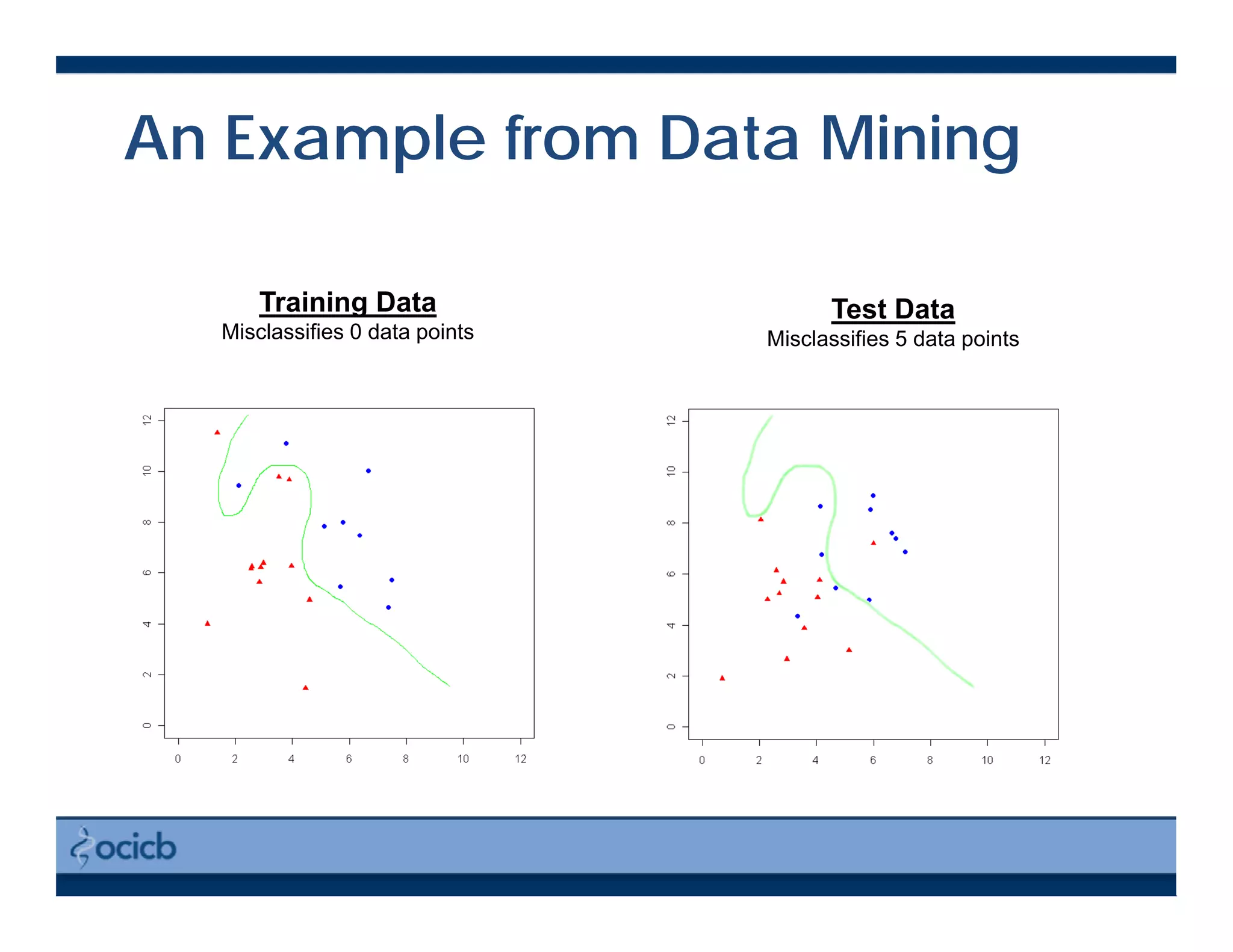 An Example from Data Mining

Training Data
Misclassifies 0 data points

12
10
8
6
4
2
0

0 2 4 6 8 10 12

Test Data
Misclassifies 5 data points

12
10
8
6
4
2
0

0 2 4 6 8 10 12

ocicb